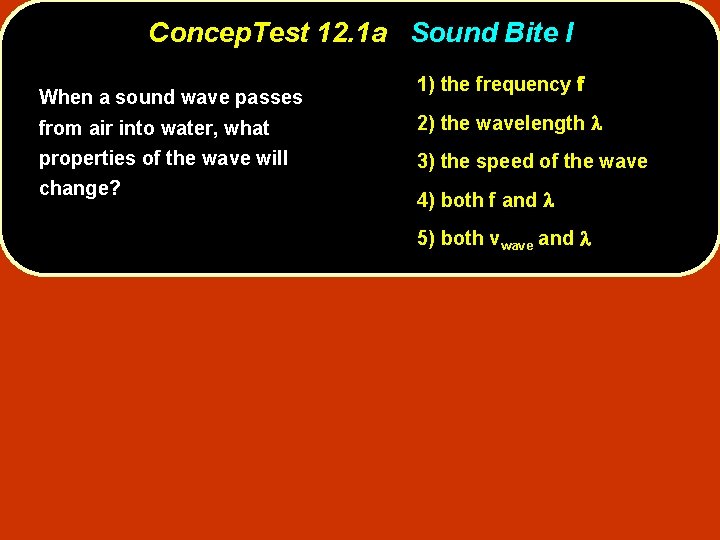 ConcepTest 12.1a Sound Bite I

When a sound wave passes from air into water, what properties of the wave will change?

1) the frequency f
2) the wavelength $\lambda$
3) the speed of the wave
4) both f and $\lambda$
5) both $v_{wave}$ and $\lambda$